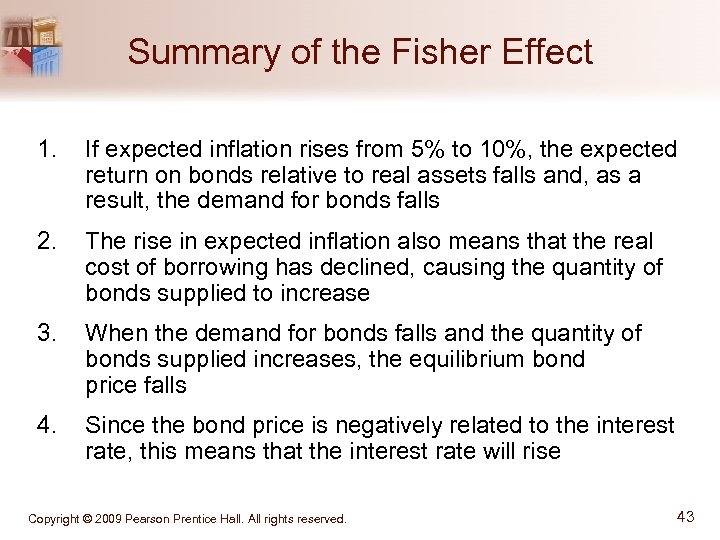 Summary of the Fisher Effect

1. If expected inflation rises from 5% to 10%, the expected return on bonds relative to real assets falls and, as a result, the demand for bonds falls

2. The rise in expected inflation also means that the real cost of borrowing has declined, causing the quantity of bonds supplied to increase

3. When the demand for bonds falls and the quantity of bonds supplied increases, the equilibrium bond price falls

4. Since the bond price is negatively related to the interest rate, this means that the interest rate will rise

Copyright © 2009 Pearson Prentice Hall. All rights reserved.

43